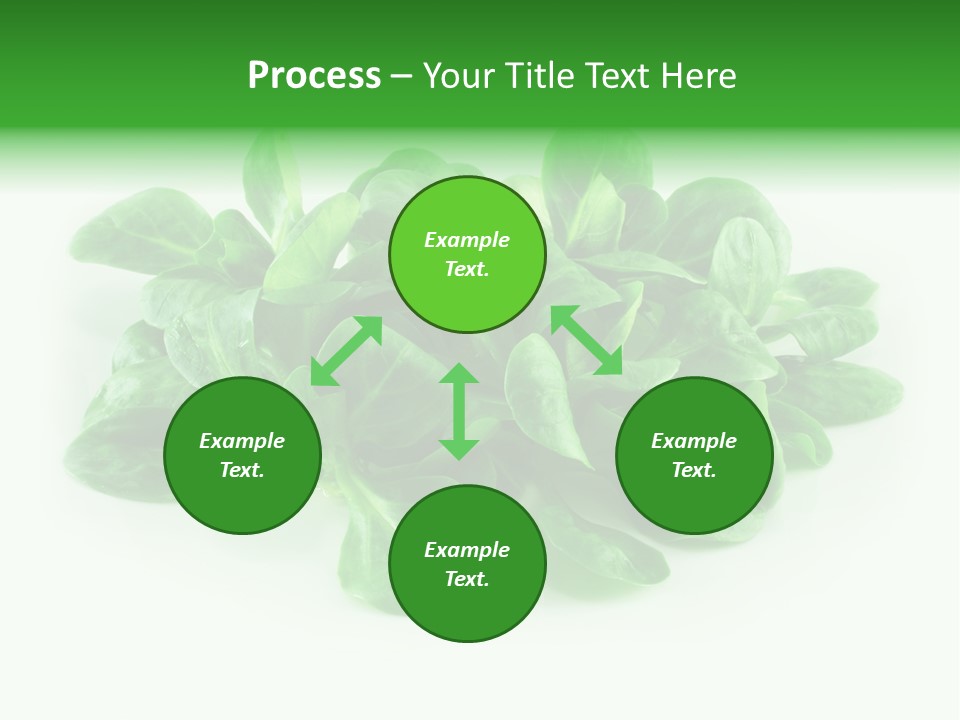 Process – Your Title Text Here

Example Text.

Example Text.

Example Text.

Example Text.